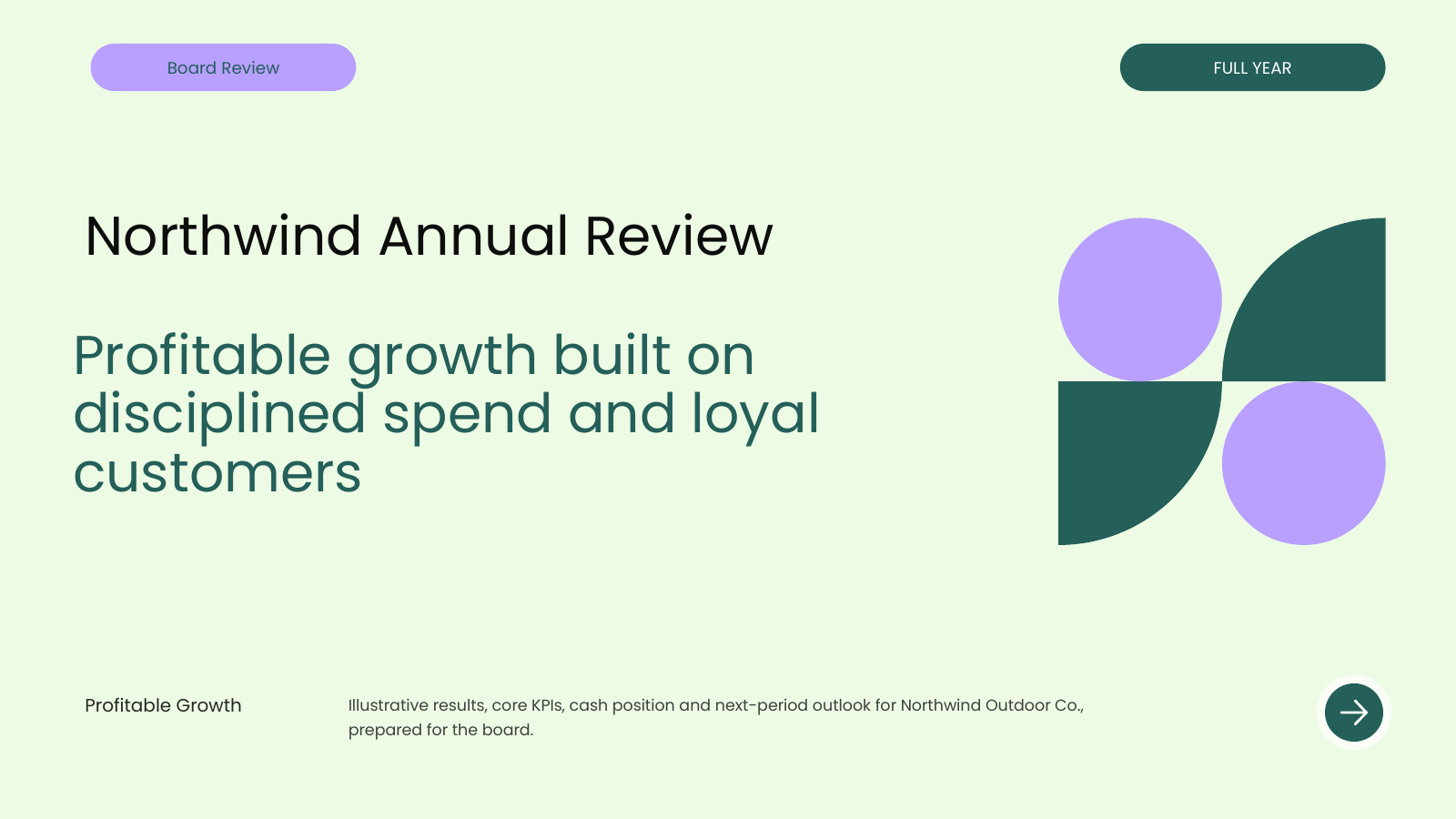 Board Review

FULL YEAR

Northwind Annual Review

Profitable growth built on disciplined spend and loyal customers

Profitable Growth

Illustrative results, core KPIs, cash position and next-period outlook for Northwind Outdoor Co., prepared for the board.